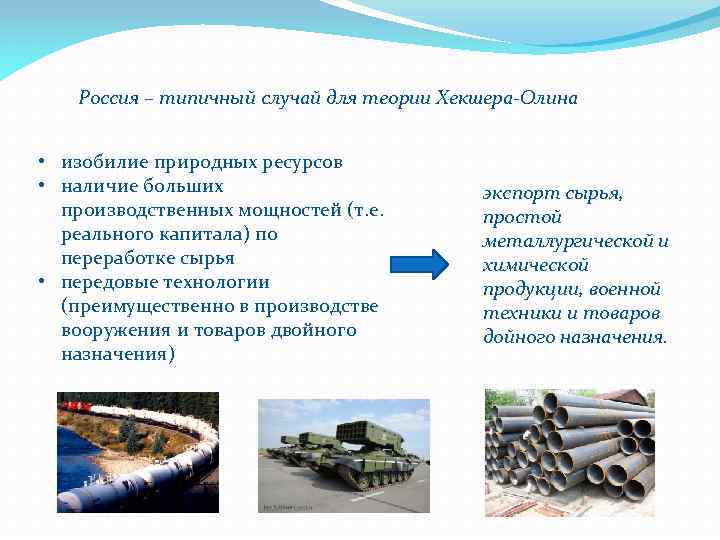 Россия – типичный случай для теории Хекшера-Олина

• изобилие природных ресурсов
• наличие больших производственных мощностей (т.е. реального капитала) по переработке сырья
• передовые технологии (преимущественно в производстве вооружения и товаров двойного назначения)

экспорт сырья, простой металлургической и химической продукции, военной техники и товаров дойного назначения.